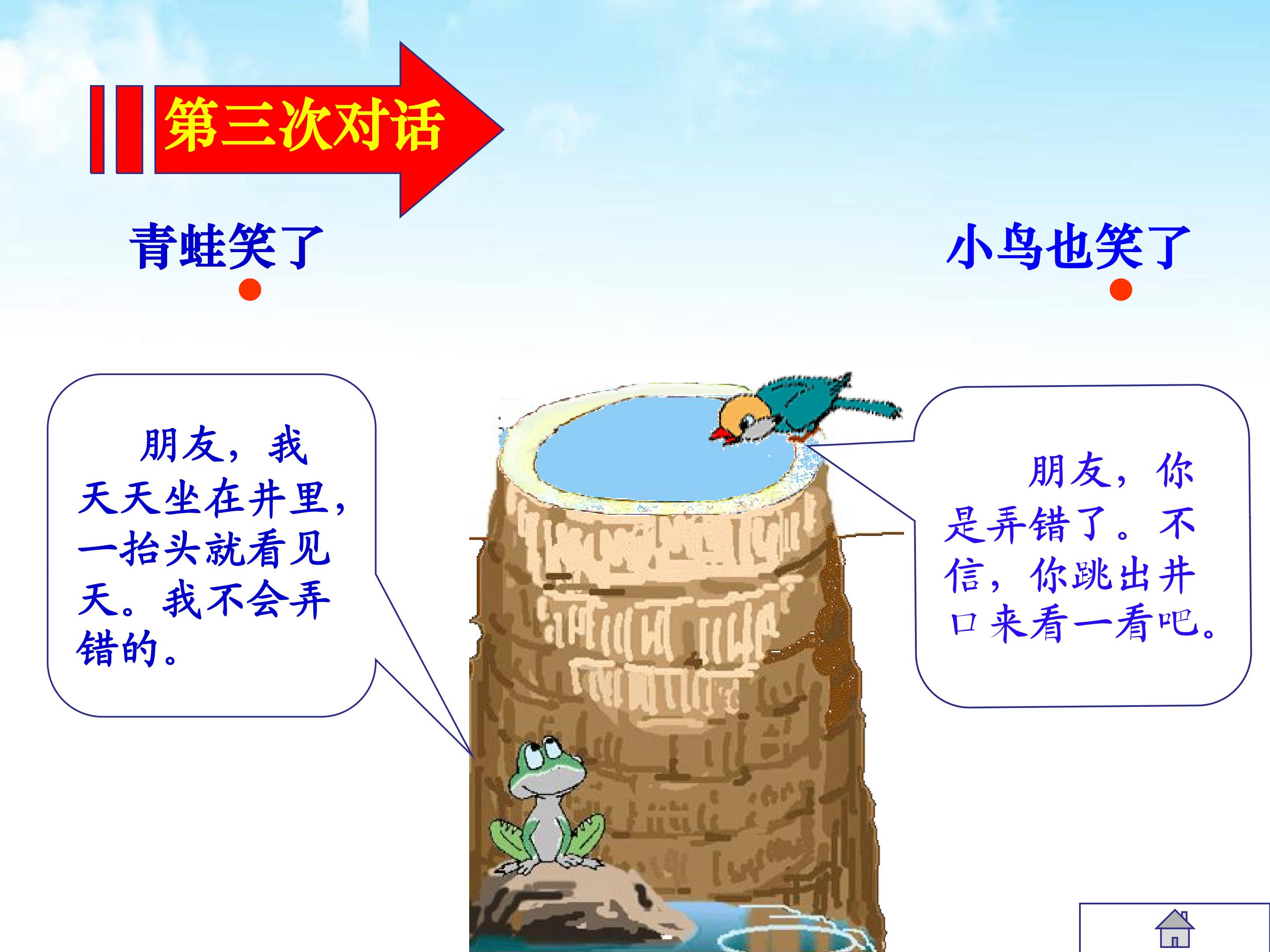 第三次对话

青蛙笑了

小鸟也笑了

朋友，我天天坐在井里，一抬头就看见天。我不会弄错的。

朋友，你是弄错了。不信，你跳出井口来看一看吧。